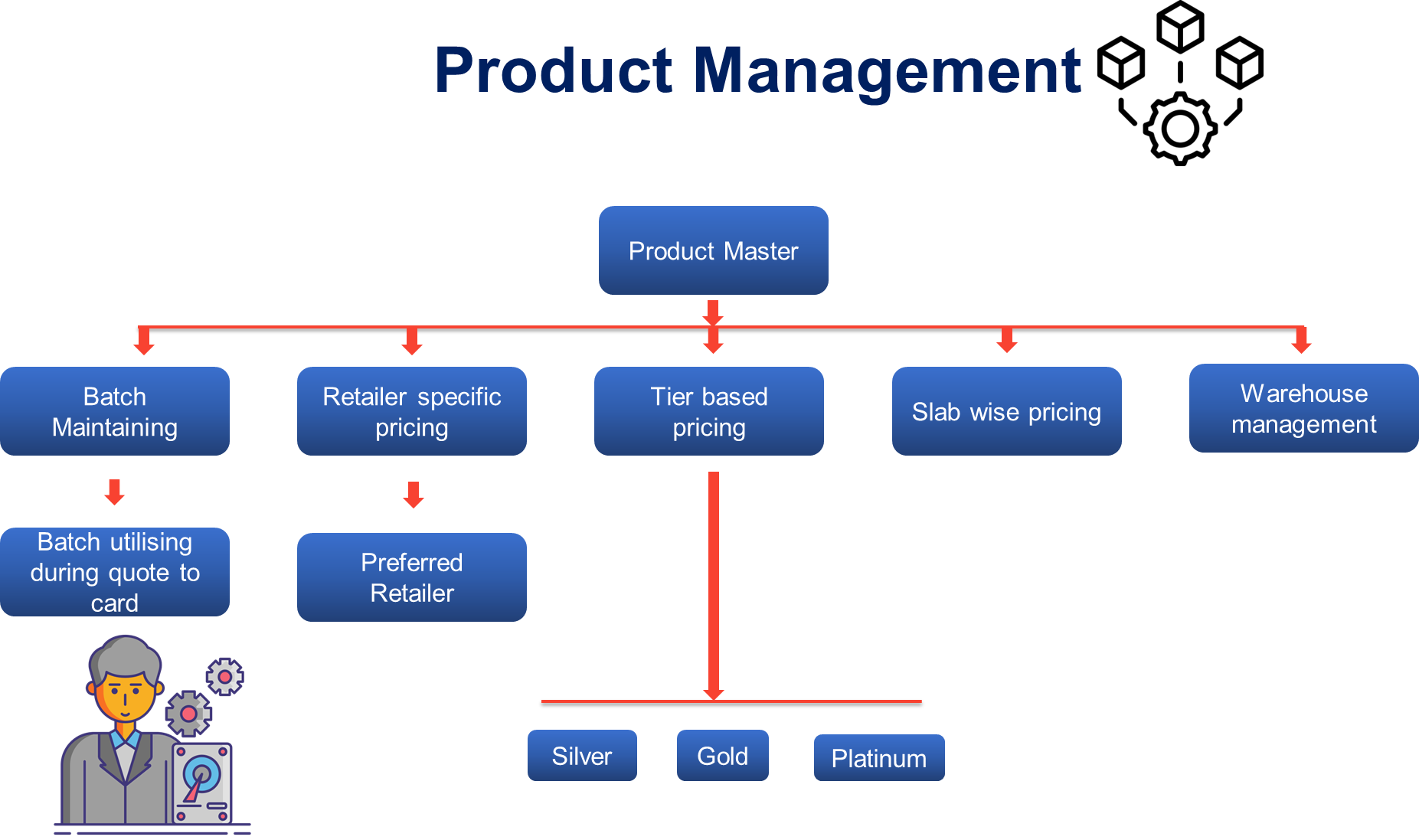 Product Management

Product Master

Batch Maintaining

Retailer specific pricing

Tier based pricing

Slab wise pricing

Warehouse management

Batch utilising during quote to card

Preferred Retailer

Silver

Gold

Platinum